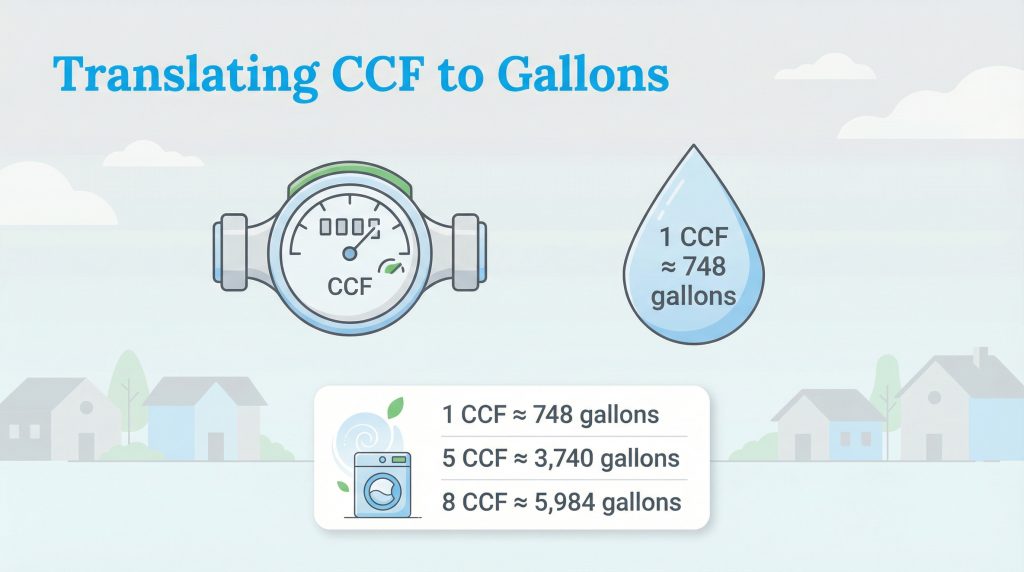 Translating CCF to Gallons

CCF

1 CCF ≈ 748 gallons

1 CCF ≈ 748 gallons
5 CCF ≈ 3,740 gallons
8 CCF ≈ 5,984 gallons